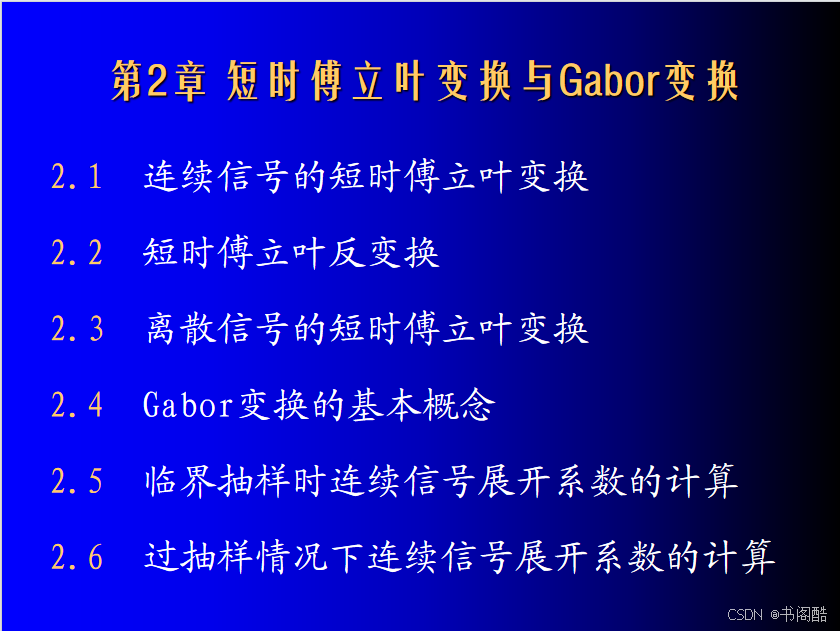 第2章 短时傅立叶变换与Gabor变换

2.1 连续信号的短时傅立叶变换

2.2 短时傅立叶反变换

2.3 离散信号的短时傅立叶变换

2.4 Gabor变换的基本概念

2.5 临界抽样时连续信号展开系数的计算

2.6 过抽样情况下连续信号展开系数的计算

CSDN @书阁酷